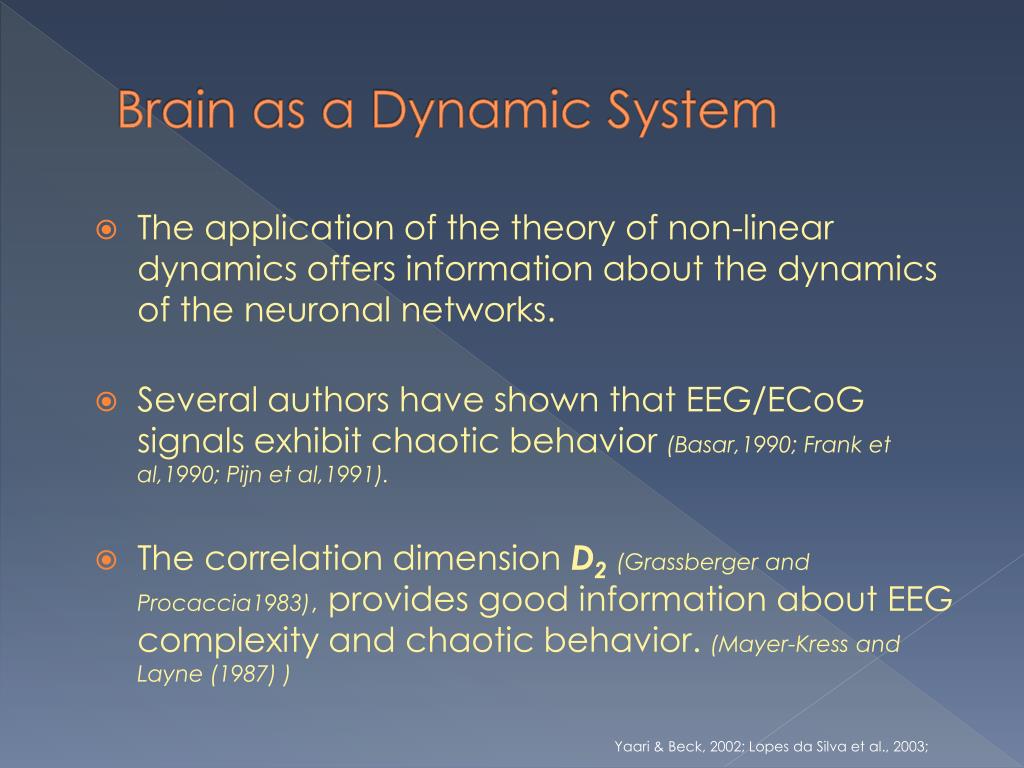 Brain as a Dynamic System

The application of the theory of non-linear dynamics offers information about the dynamics of the neuronal networks.

Several authors have shown that EEG/ECoG signals exhibit chaotic behavior (Basar,1990; Frank et al,1990; Pijn et al,1991).

The correlation dimension $D_2$ (Grassberger and Procaccia1983), provides good information about EEG complexity and chaotic behavior. (Mayer-Kress and Layne (1987) )

Yaari & Beck, 2002; Lopes da Silva et al., 2003;